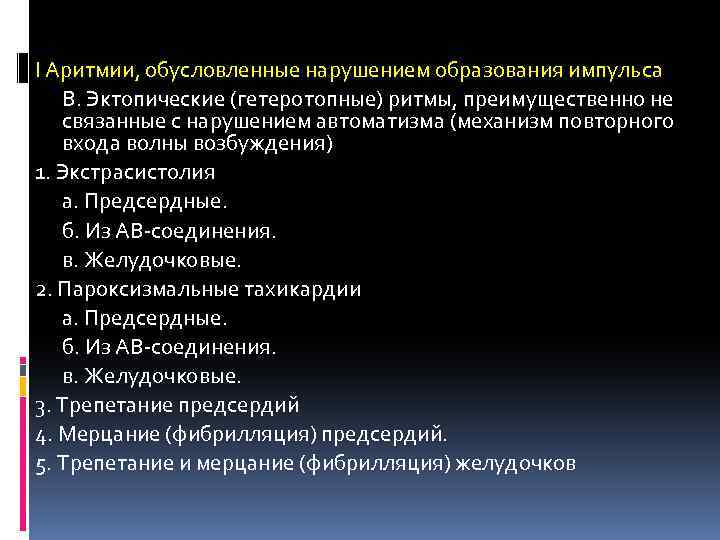 I Аритмии, обусловленные нарушением образования импульса

В. Эктопические (гетеротопные) ритмы, преимущественно не связанные с нарушением автоматизма (механизм повторного входа волны возбуждения)

1. Экстрасистолия
а. Предсердные.
б. Из АВ-соединения.
в. Желудочковые.
2. Пароксизмальные тахикардии
а. Предсердные.
б. Из АВ-соединения.
в. Желудочковые.
3. Трепетание предсердий
4. Мерцание (фибрилляция) предсердий.
5. Трепетание и мерцание (фибрилляция) желудочков